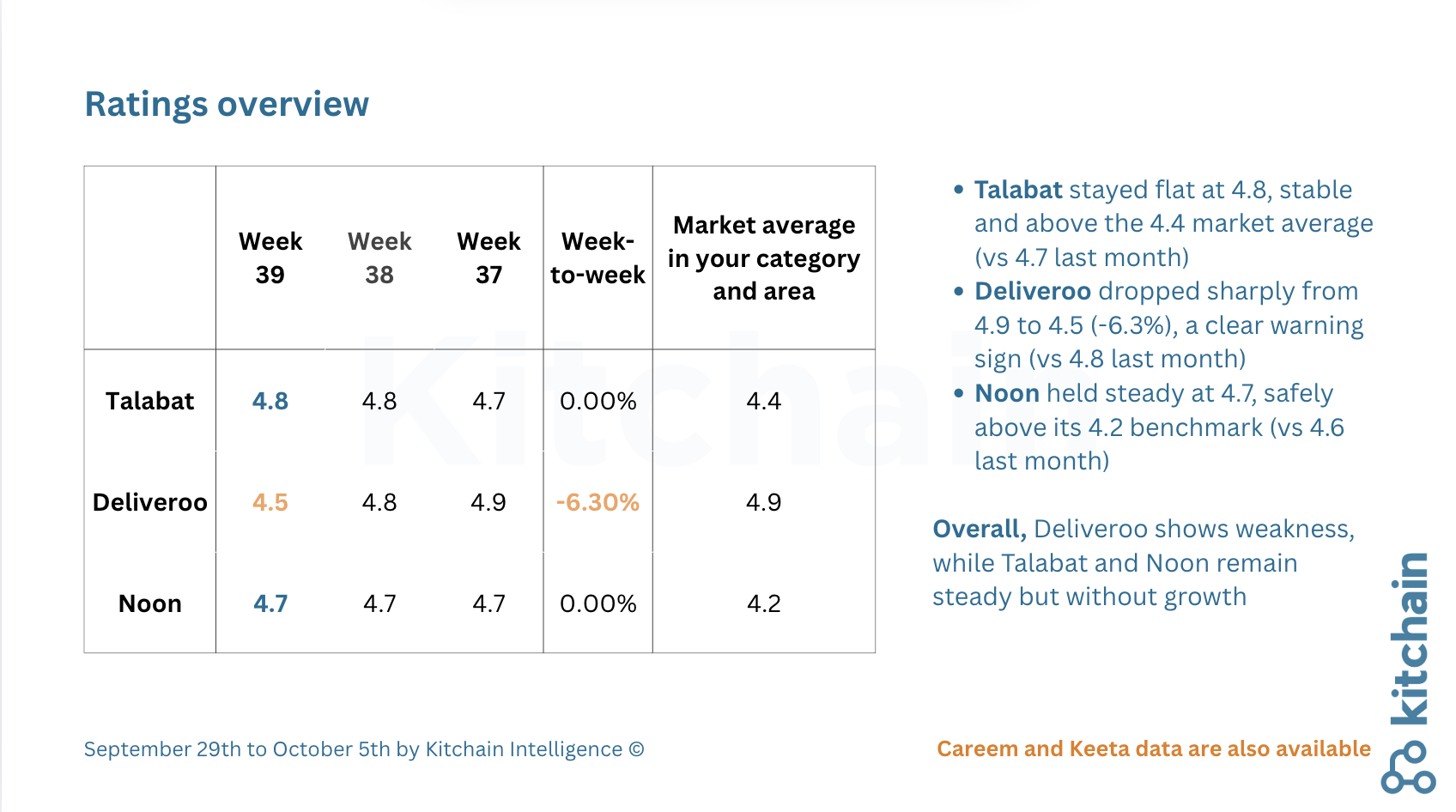 Ratings overview

| | Week 39 | Week 38 | Week 37 | Week-to-week | Market average in your category and area |
|---|---|---|---|---|---|
| Talabat | 4.8 | 4.8 | 4.7 | 0.00% | 4.4 |
| Deliveroo | 4.5 | 4.8 | 4.9 | -6.30% | 4.9 |
| Noon | 4.7 | 4.7 | 4.7 | 0.00% | 4.2 |

Kitchain

• Talabat stayed flat at 4.8, stable and above the 4.4 market average (vs 4.7 last month)
• Deliveroo dropped sharply from 4.9 to 4.5 (-6.3%), a clear warning sign (vs 4.8 last month)
• Noon held steady at 4.7, safely above its 4.2 benchmark (vs 4.6 last month)

Overall, Deliveroo shows weakness, while Talabat and Noon remain steady but without growth

September 29th to October 5th by Kitchain Intelligence ©

Careem and Keeta data are also available

kitchain